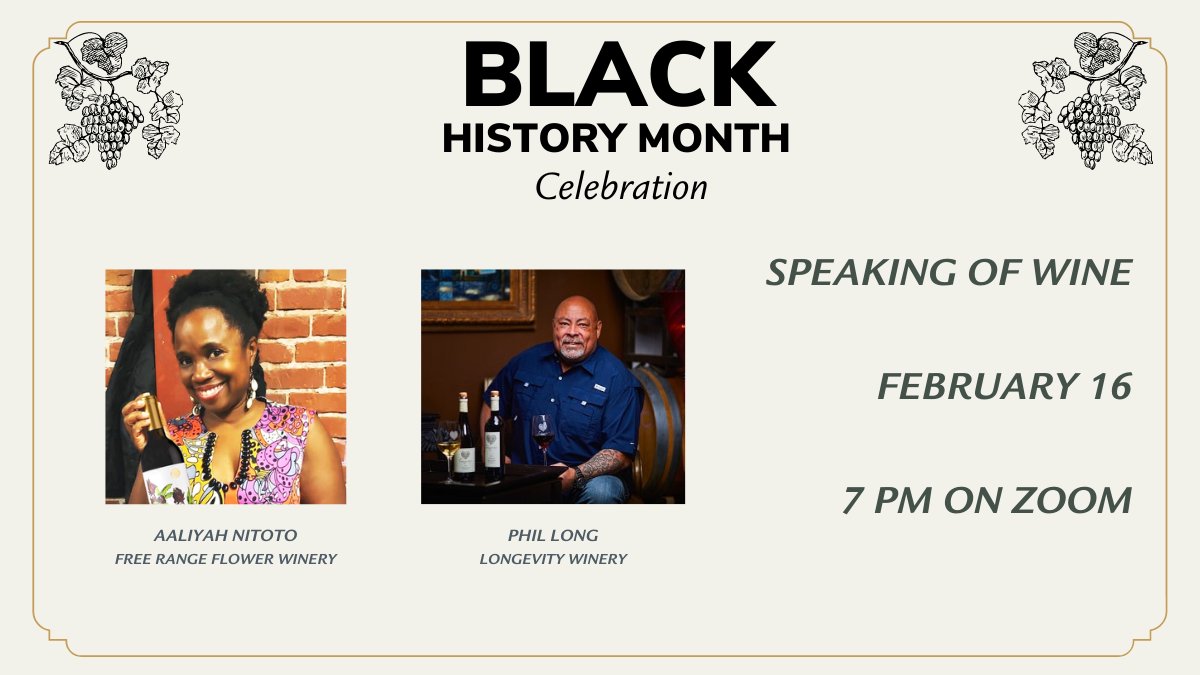 BLACK
HISTORY MONTH
Celebration

AALIYAH NITOTO
FREE RANGE FLOWER WINERY

PHIL LONG
LONGEVITY WINERY

SPEAKING OF WINE

FEBRUARY 16

7 PM ON ZOOM